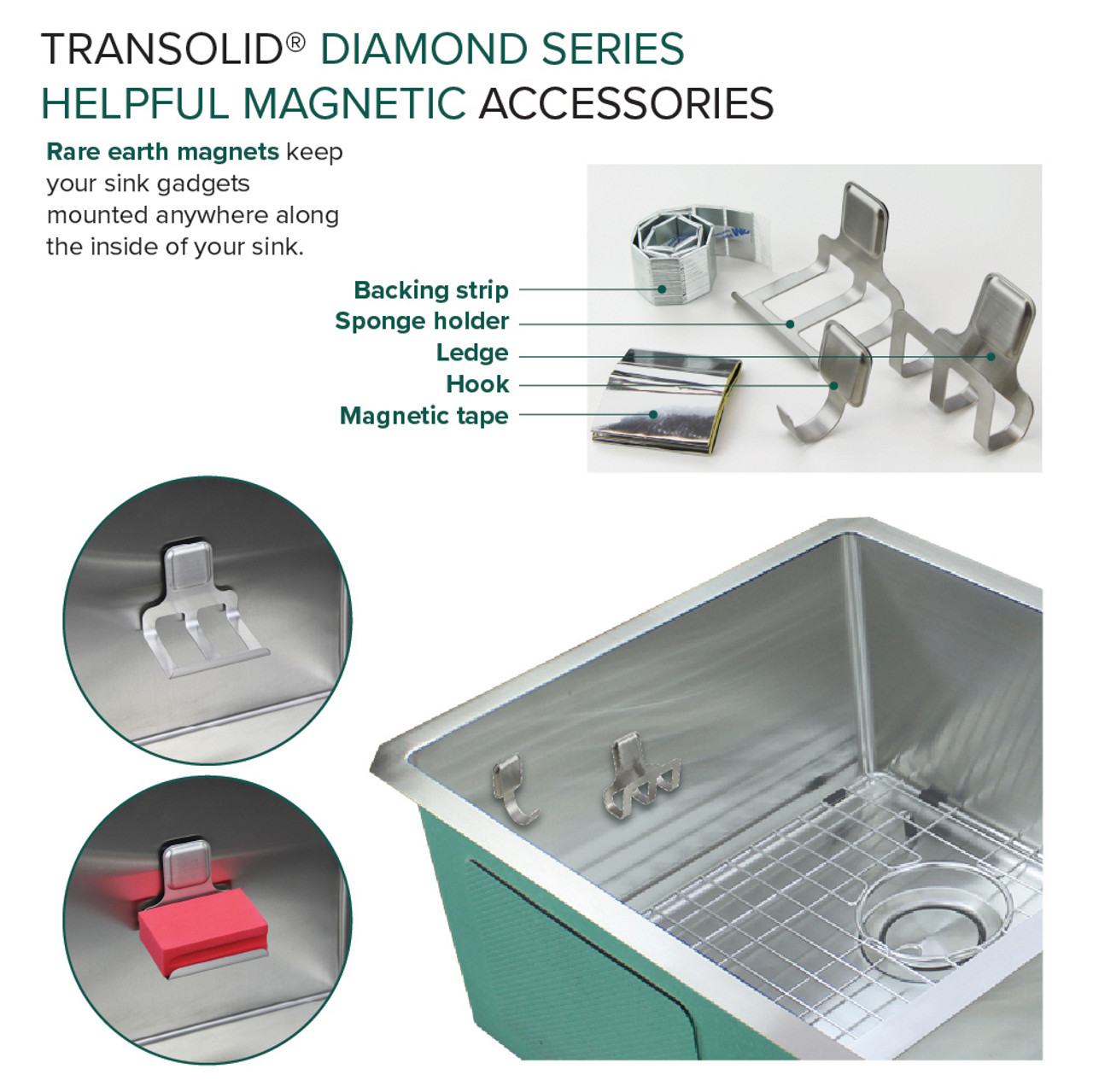 TRANSOLID® DIAMOND SERIES
HELPFUL MAGNETIC ACCESSORIES

Rare earth magnets keep your sink gadgets mounted anywhere along the inside of your sink.

Backing strip
Sponge holder
Ledge
Hook
Magnetic tape